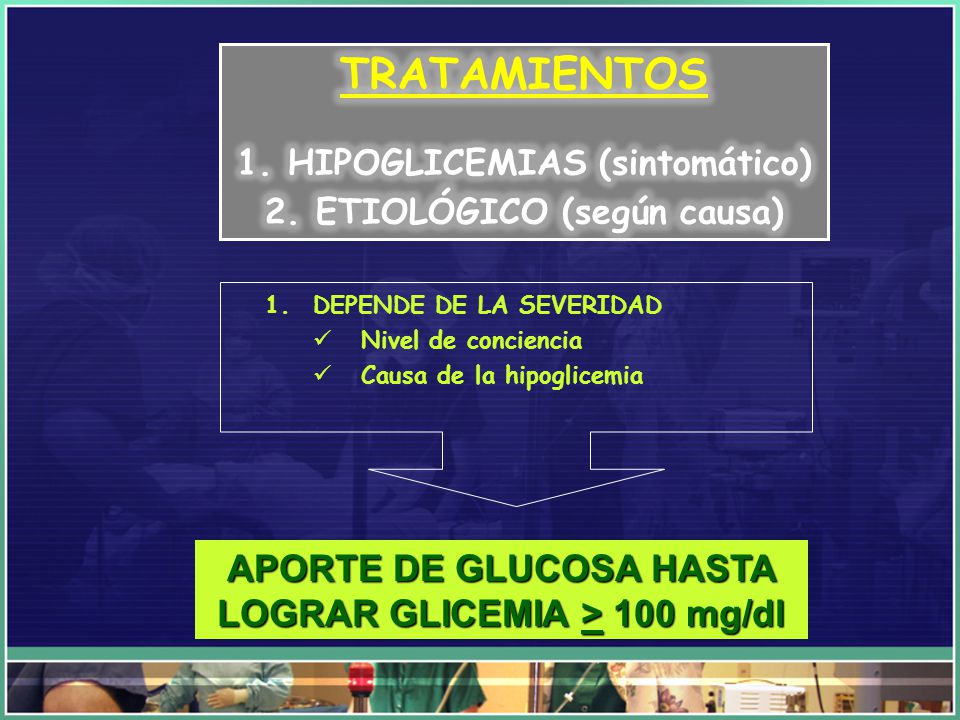 TRATAMIENTOS

1. HIPOGLICEMIAS (sintomático)
2. ETIOLÓGICO (según causa)

1. DEPENDE DE LA SEVERIDAD
✓ Nivel de conciencia
✓ Causa de la hipoglicemia

APORTE DE GLUCOSA HASTA LOGRAR GLICEMIA $\geq$ 100 mg/dl